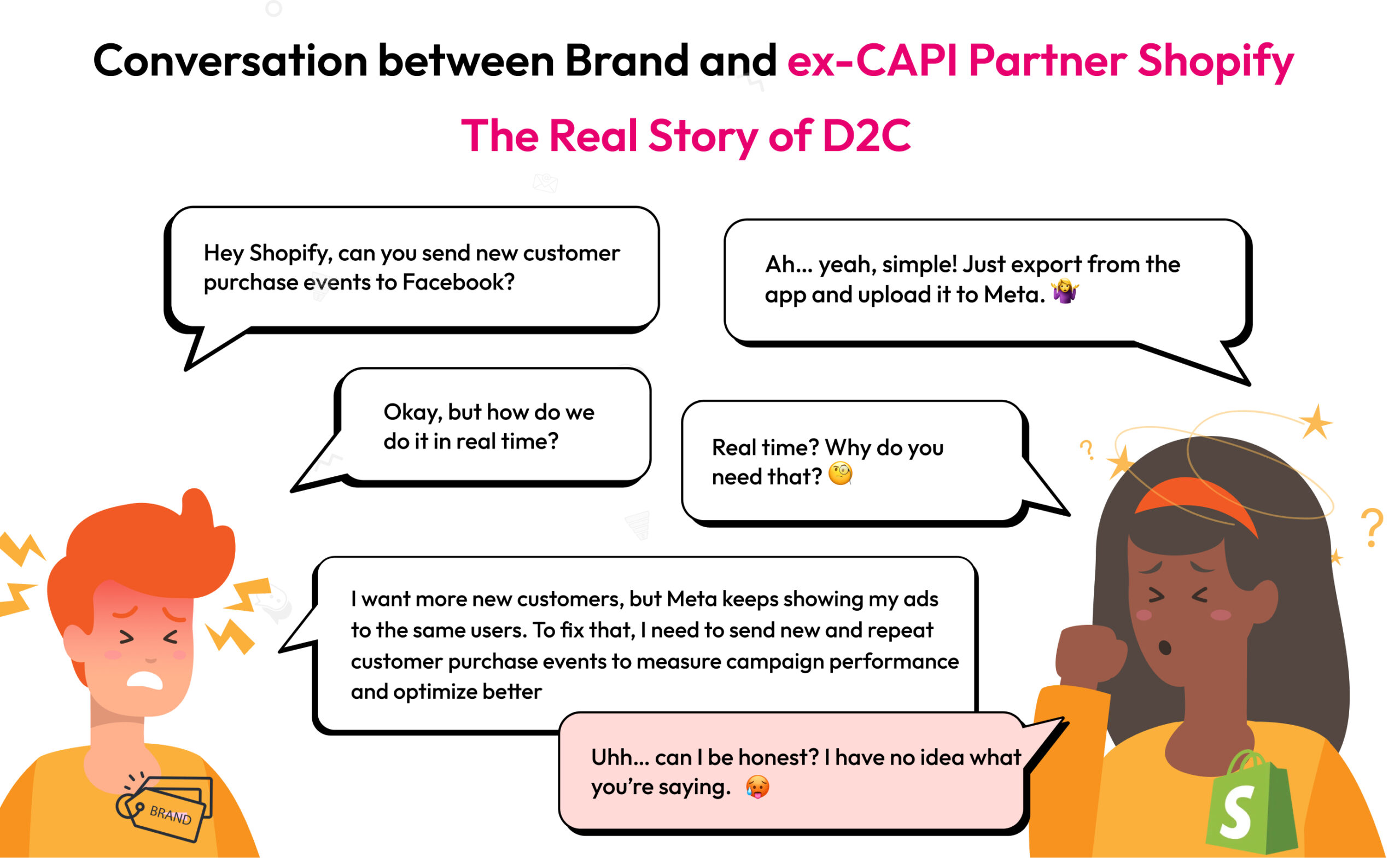 Conversation between Brand and ex-CAPI Partner Shopify

The Real Story of D2C

Hey Shopify, can you send new customer purchase events to Facebook?

Ah... yeah, simple! Just export from the app and upload it to Meta. 🤷‍♀️

Okay, but how do we do it in real time?

Real time? Why do you need that? 🧐

I want more new customers, but Meta keeps showing my ads to the same users. To fix that, I need to send new and repeat customer purchase events to measure campaign performance and optimize better

Uhh... can I be honest? I have no idea what you're saying. 🥵

BRAND

S